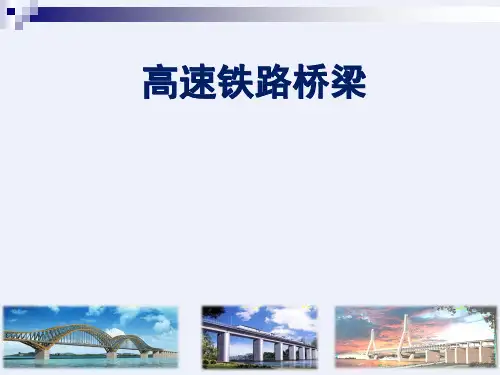 高速铁路桥梁